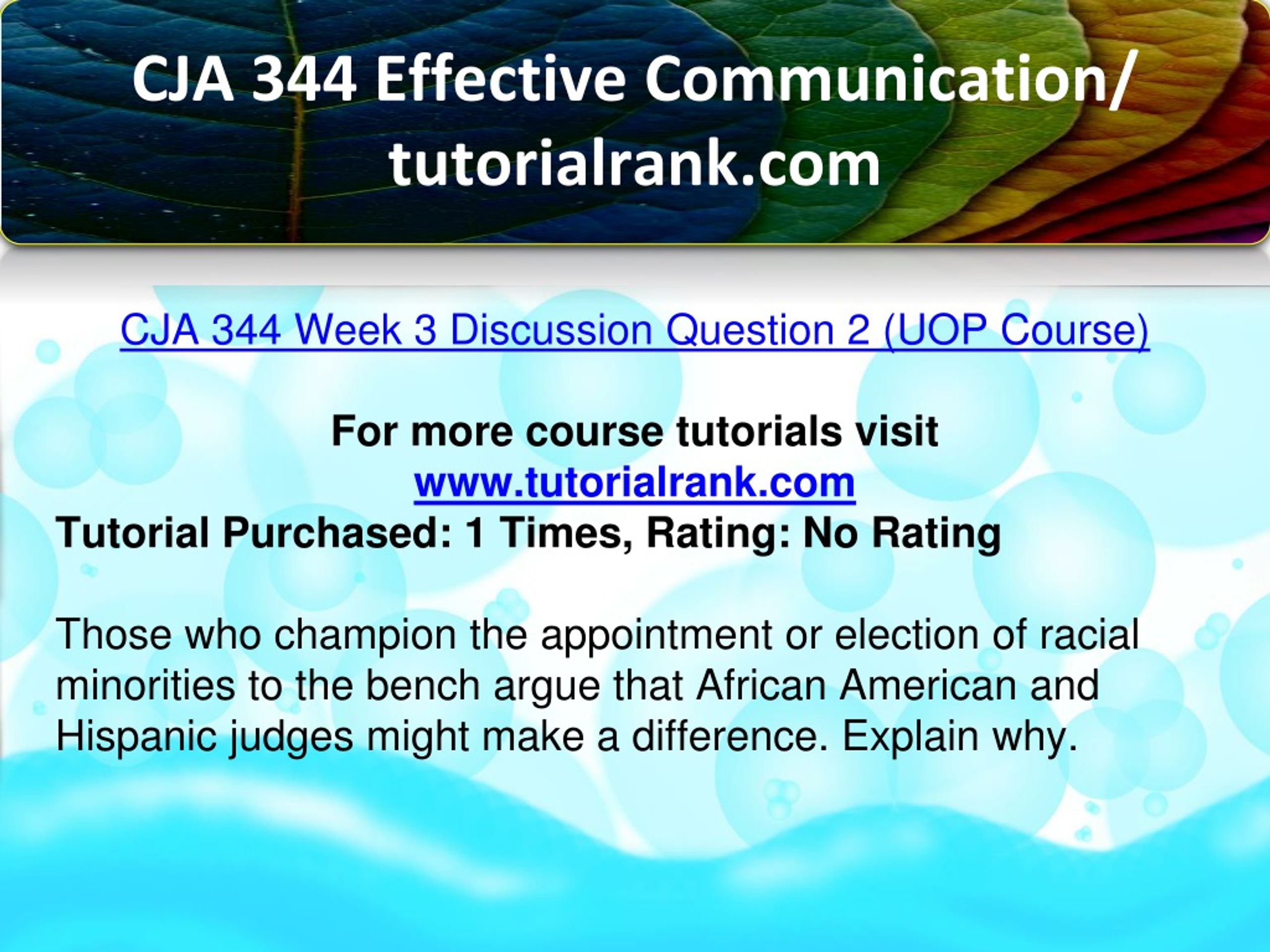 CJA 344 Effective Communication/ tutorialrank.com

CJA 344 Week 3 Discussion Question 2 (UOP Course)

For more course tutorials visit
www.tutorialrank.com
Tutorial Purchased: 1 Times, Rating: No Rating

Those who champion the appointment or election of racial minorities to the bench argue that African American and Hispanic judges might make a difference. Explain why.